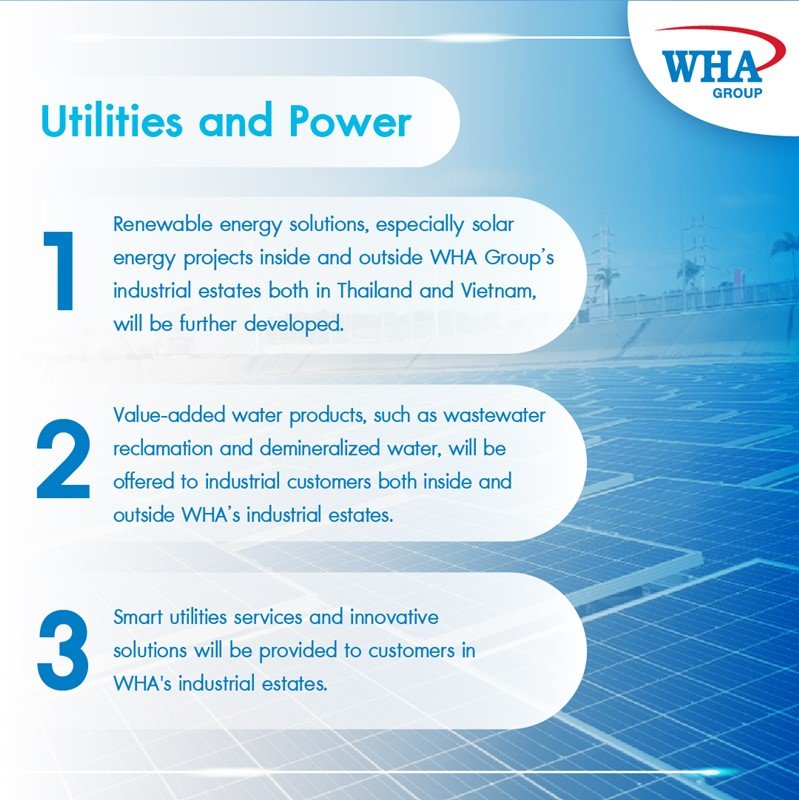 WHA
GROUP

Utilities and Power

1
Renewable energy solutions, especially solar energy projects inside and outside WHA Group's industrial estates both in Thailand and Vietnam, will be further developed.

2
Value-added water products, such as wastewater reclamation and demineralized water, will be offered to industrial customers both inside and outside WHA's industrial estates.

3
Smart utilities services and innovative solutions will be provided to customers in WHA's industrial estates.